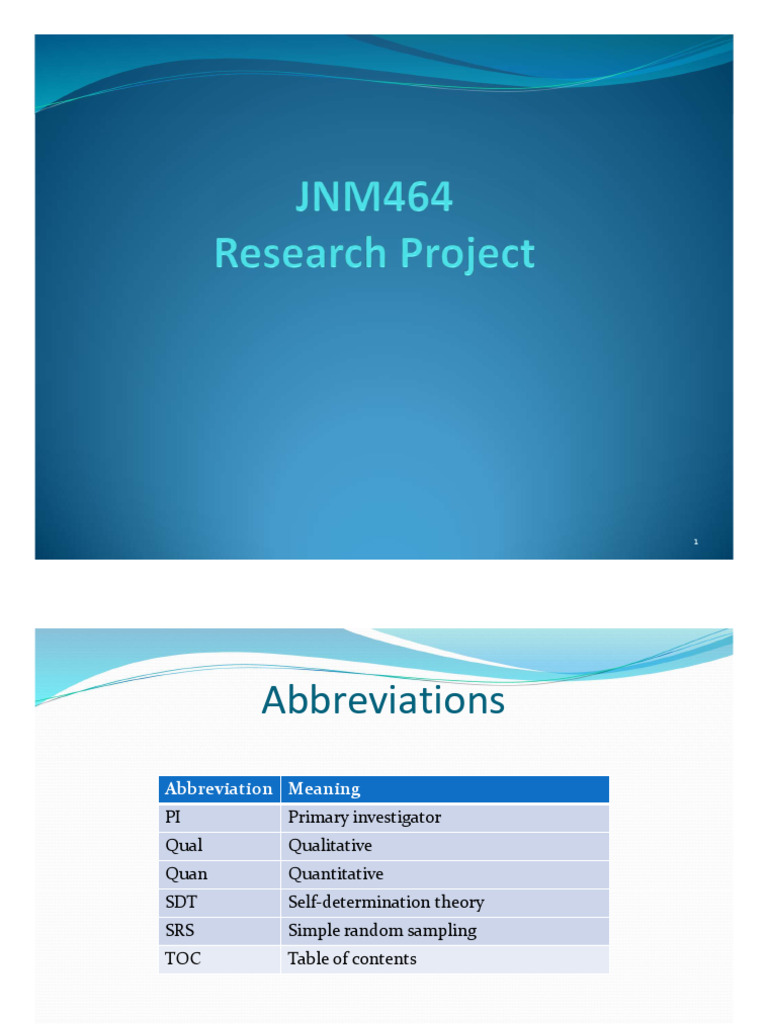 JNM464
Research Project

1

Abbreviations

| Abbreviation | Meaning |
|---|---|
| PI | Primary investigator |
| Qual | Qualitative |
| Quan | Quantitative |
| SDT | Self-determination theory |
| SRS | Simple random sampling |
| TOC | Table of contents |